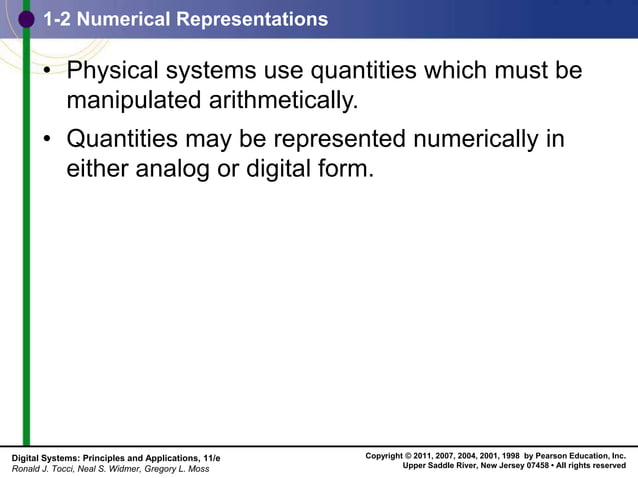 1-2 Numerical Representations

• Physical systems use quantities which must be manipulated arithmetically.

• Quantities may be represented numerically in either analog or digital form.

Digital Systems: Principles and Applications, 11/e
Ronald J. Tocci, Neal S. Widmer, Gregory L. Moss

Copyright © 2011, 2007, 2004, 2001, 1998 by Pearson Education, Inc.
Upper Saddle River, New Jersey 07458 • All rights reserved